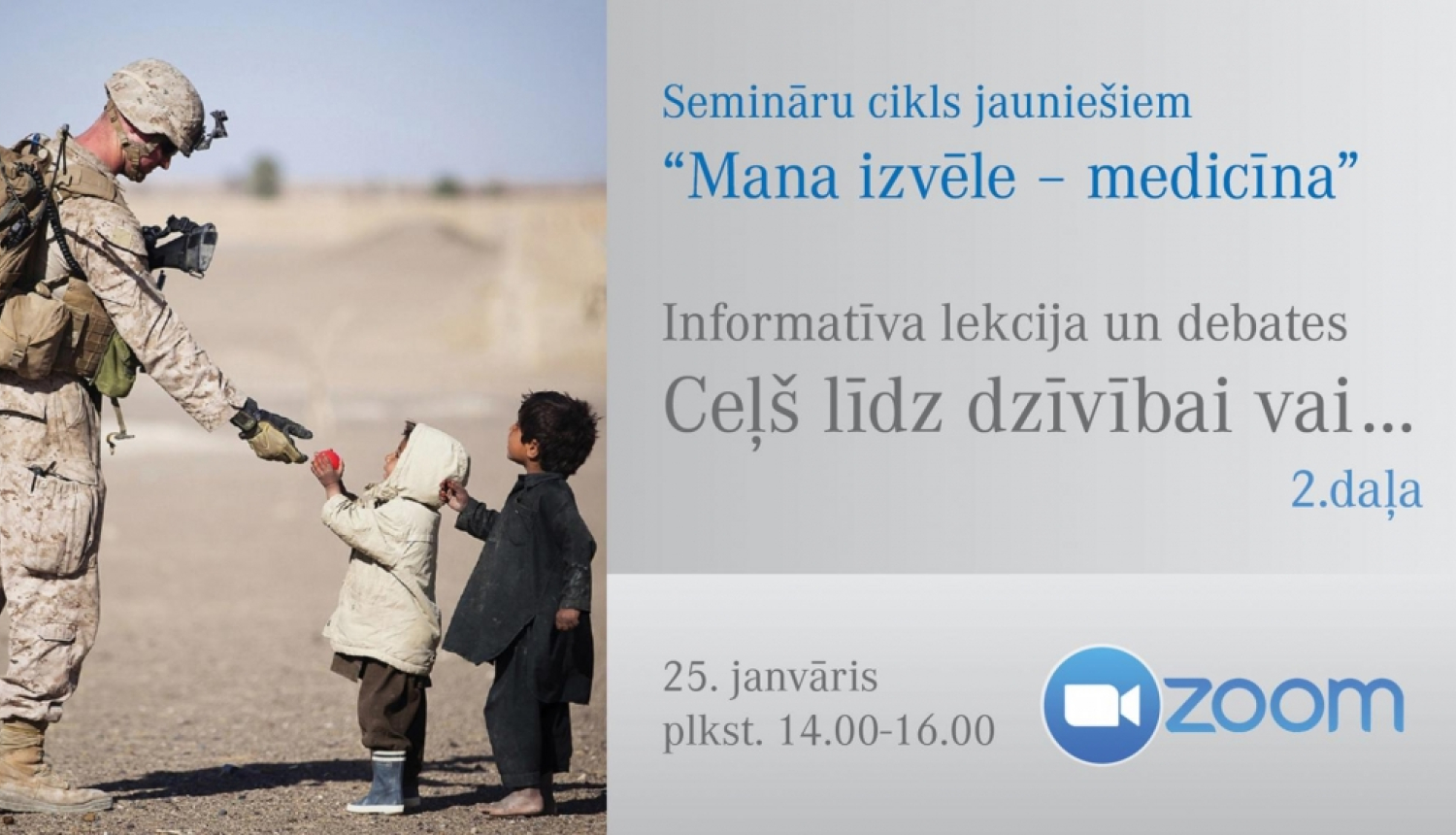 Semināru cikls jauniešiem
“Mana izvēle – medicīna”

Informatīva lekcija un debates
Ceļš līdz dzīvībai vai...
2.daļa

25. janvāris
plkst. 14.00-16.00

zoom